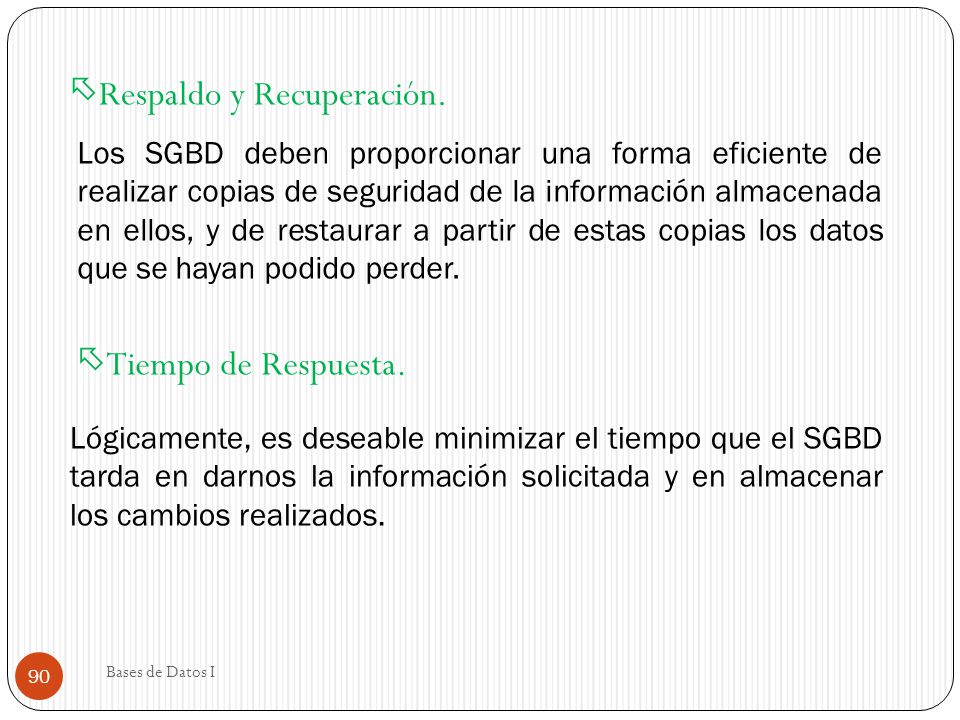 Respaldo y Recuperación.

Los SGBD deben proporcionar una forma eficiente de realizar copias de seguridad de la información almacenada en ellos, y de restaurar a partir de estas copias los datos que se hayan podido perder.

Tiempo de Respuesta.

Lógicamente, es deseable minimizar el tiempo que el SGBD tarda en darnos la información solicitada y en almacenar los cambios realizados.

90

Bases de Datos I